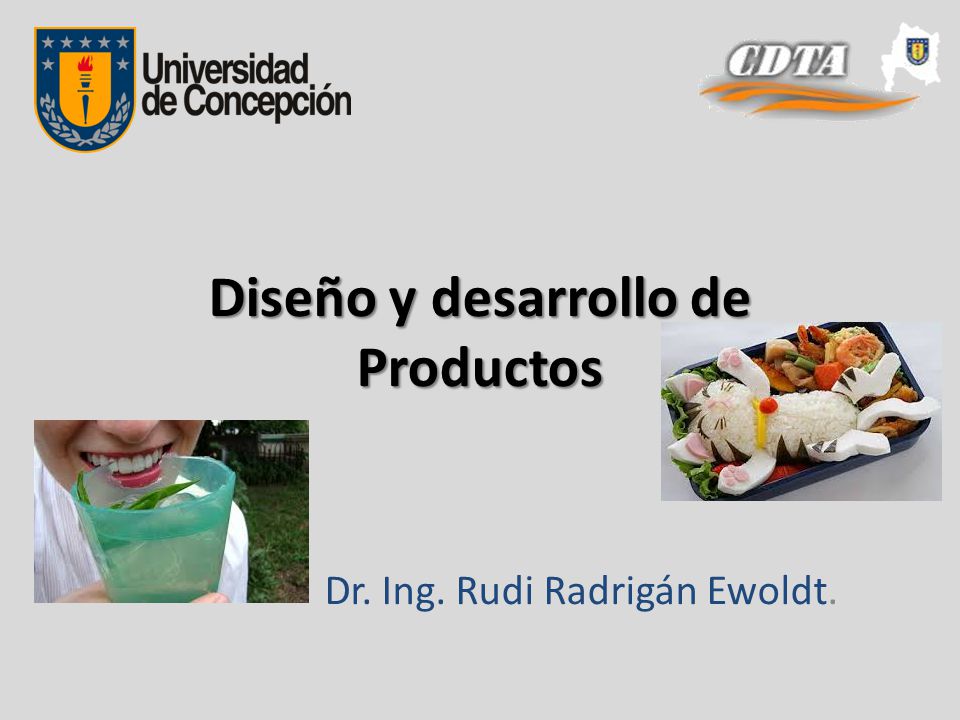 Universidad de Concepción

CDTA

Diseño y desarrollo de Productos

Dr. Ing. Rudi Radrigán Ewoldt.